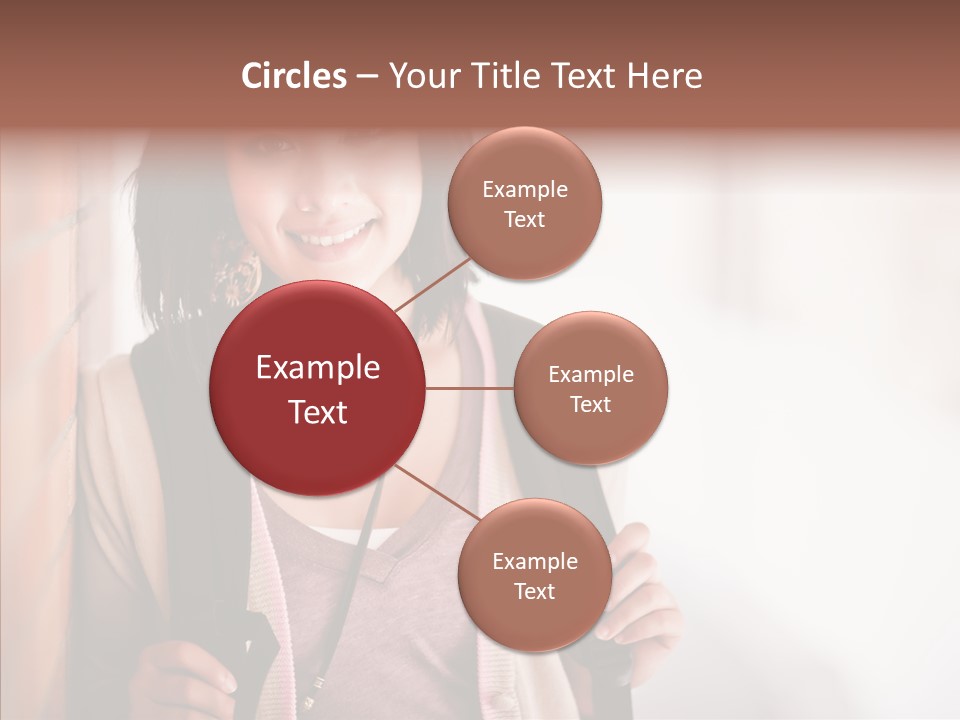 Circles – Your Title Text Here

Example Text

Example Text

Example Text

Example Text